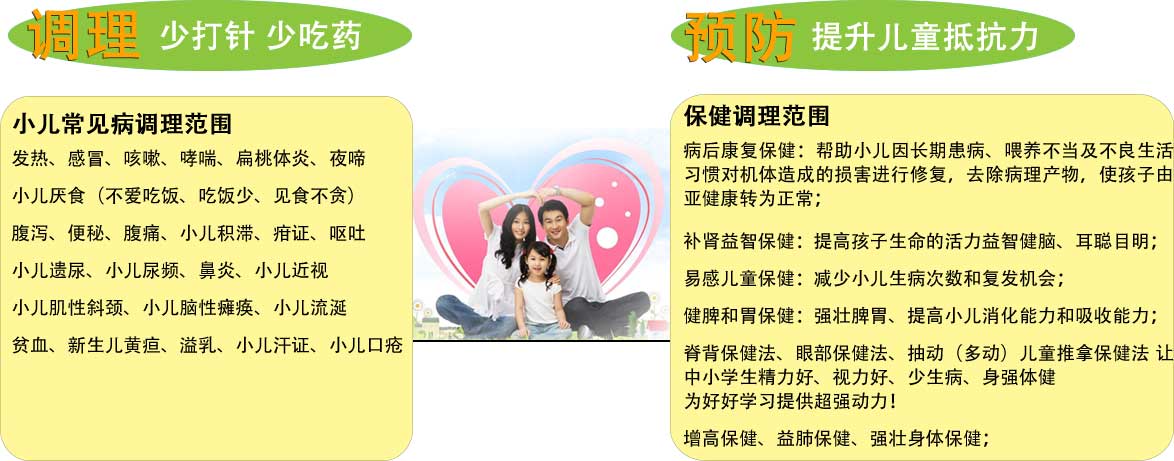 调理 少打针 少吃药

小儿常见病调理范围

发热、感冒、咳嗽、哮喘、扁桃体炎、夜啼

小儿厌食（不爱吃饭、吃饭少、见食不贪）

腹泻、便秘、腹痛、小儿积滞、疳证、呕吐

小儿遗尿、小儿尿频、鼻炎、小儿近视

小儿肌性斜颈、小儿脑性瘫痪、小儿流涎

贫血、新生儿黄疸、溢乳、小儿汗证、小儿口疮

预防 提升儿童抵抗力

保健调理范围

病后康复保健：帮助小儿因长期患病、喂养不当及不良生活习惯对机体造成的损害进行修复，去除病理产物，使孩子由亚健康转为正常；

补肾益智保健：提高孩子生命的活力益智健脑、耳聪目明；

易感儿童保健：减少小儿生病次数和复发机会；

健脾和胃保健：强壮脾胃、提高小儿消化能力和吸收能力；

脊背保健法、眼部保健法、抽动（多动）儿童推拿保健法 让中小学生精力好、视力好、少生病、身强体健
为好好学习提供超强动力！

增高保健、益肺保健、强壮身体保健；